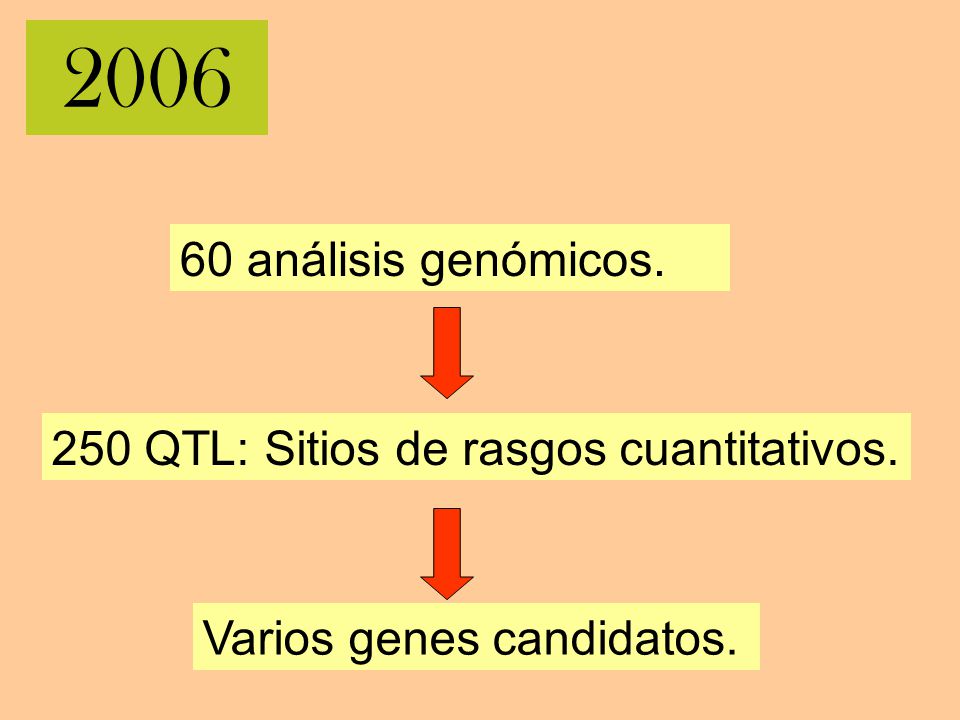 2006

60 análisis genómicos.

250 QTL: Sitios de rasgos cuantitativos.

Varios genes candidatos.